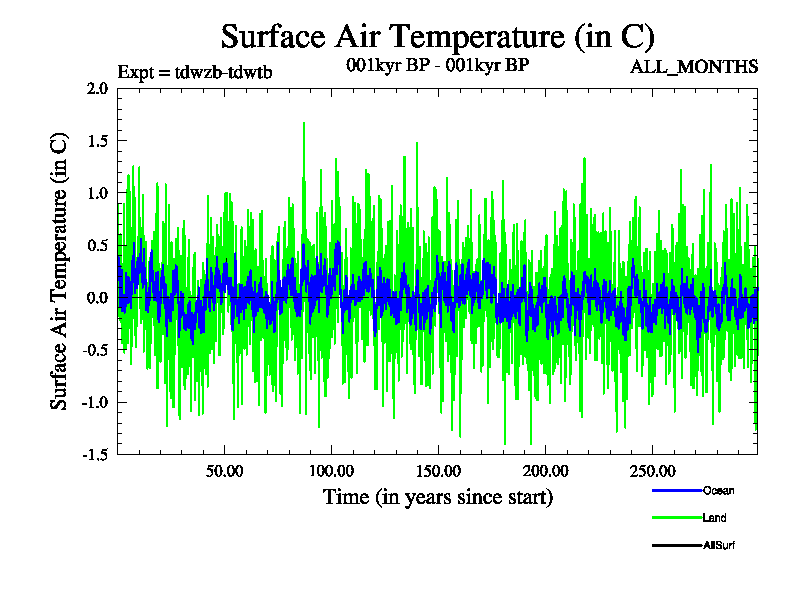 Surface Air Temperature (in C)

Expt = tdwzb-tdwtb

001kyr BP - 001kyr BP

ALL_MONTHS

Surface Air Temperature (in C)

2.0
1.5
1.0
0.5
0.0
-0.5
-1.0
-1.5

50.00
100.00
150.00
200.00
250.00

Time (in years since start)

Ocean
Land
AllSurf